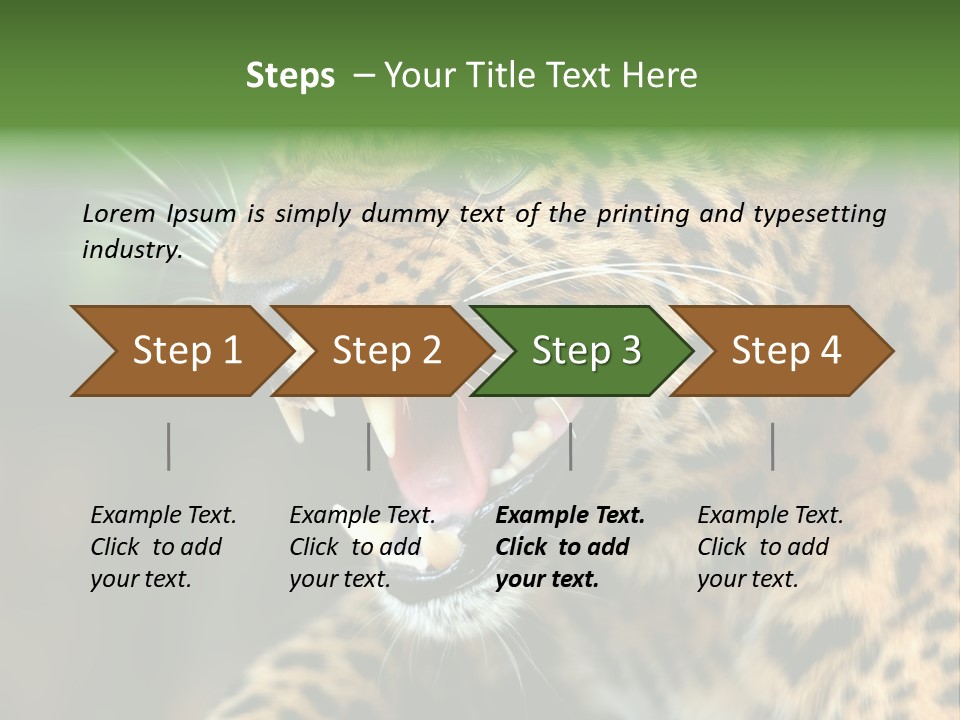 Steps – Your Title Text Here

Lorem Ipsum is simply dummy text of the printing and typesetting industry.

Step 1

Step 2

Step 3

Step 4

Example Text. Click to add your text.

Example Text. Click to add your text.

Example Text. Click to add your text.

Example Text. Click to add your text.